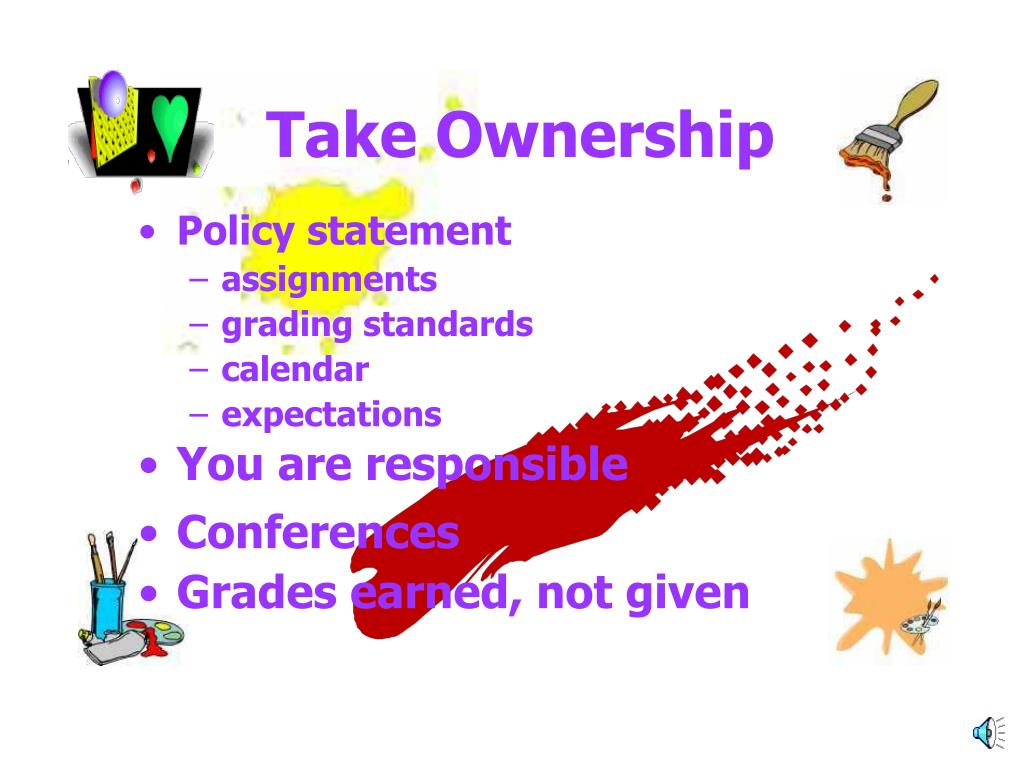 Take Ownership

• Policy statement
– assignments
– grading standards
– calendar
– expectations
• You are responsible
• Conferences
• Grades earned, not given